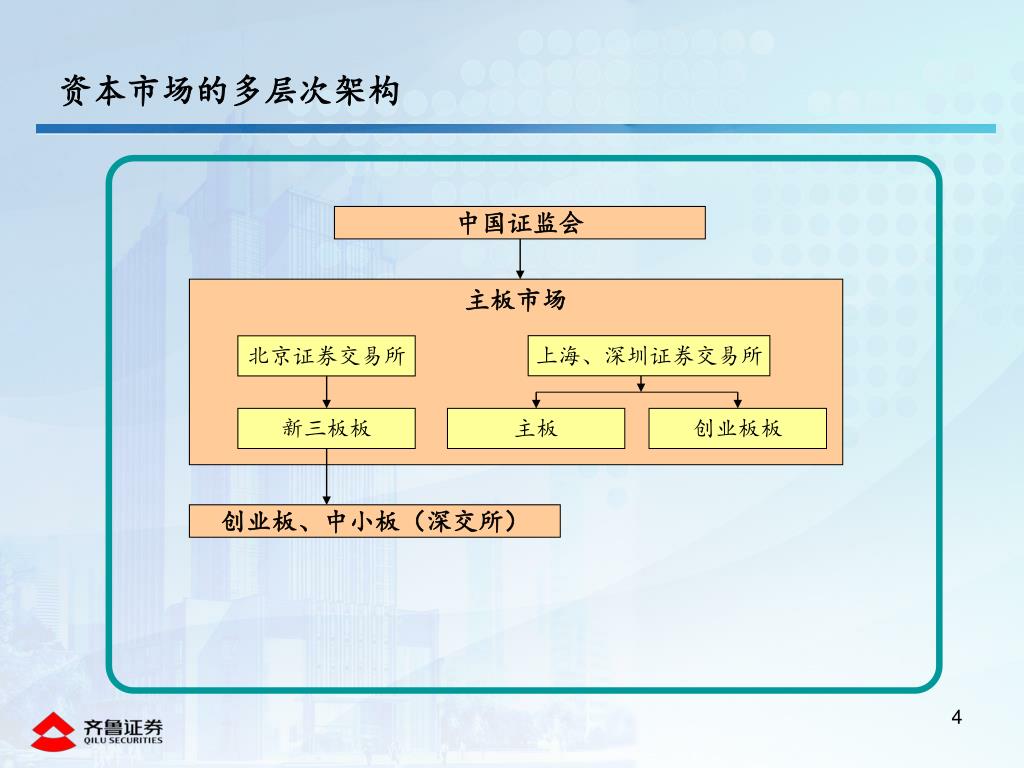 资本市场的多层次架构

中国证监会

主板市场

北京证券交易所

上海、深圳证券交易所

新三板板

主板

创业板板

创业板、中小板（深交所）

齐鲁证券
QILU SECURITIES

4